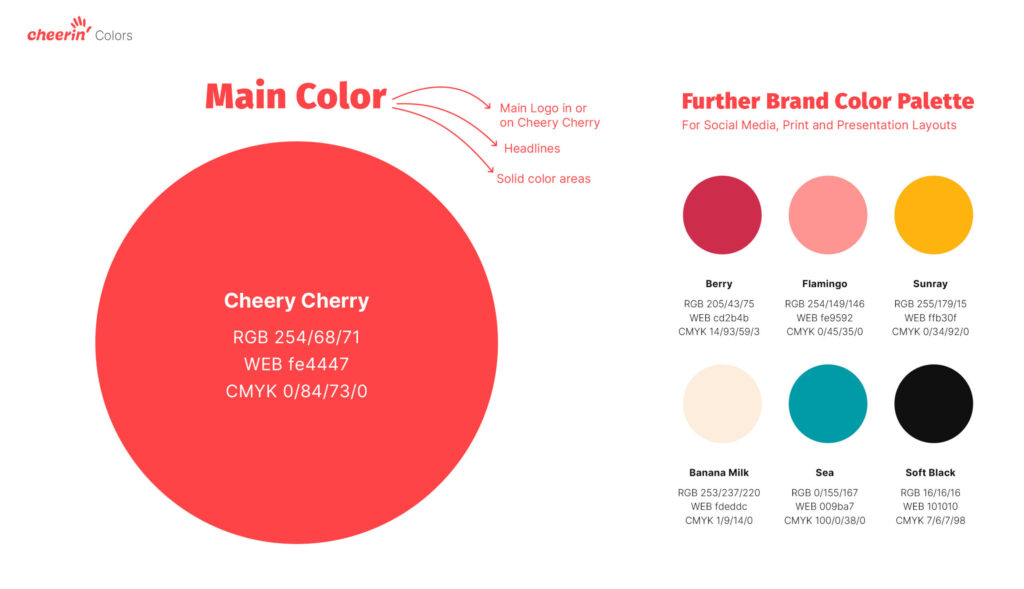 cheerin' Colors

Main Color

Main Logo in or on Cheery Cherry

Headlines

Solid color areas

Cheery Cherry

RGB 254/68/71
WEB fe4447
CMYK 0/84/73/0

Further Brand Color Palette

For Social Media, Print and Presentation Layouts

Berry

RGB 205/43/75
WEB cd2b4b
CMYK 14/93/59/3

Flamingo

RGB 254/149/146
WEB fe9592
CMYK 0/45/35/0

Sunray

RGB 255/179/15
WEB ffb30f
CMYK 0/34/92/0

Banana Milk

RGB 253/237/220
WEB fdeddc
CMYK 1/9/14/0

Sea

RGB 0/155/167
WEB 009ba7
CMYK 100/0/38/0

Soft Black

RGB 16/16/16
WEB 101010
CMYK 7/6/7/98